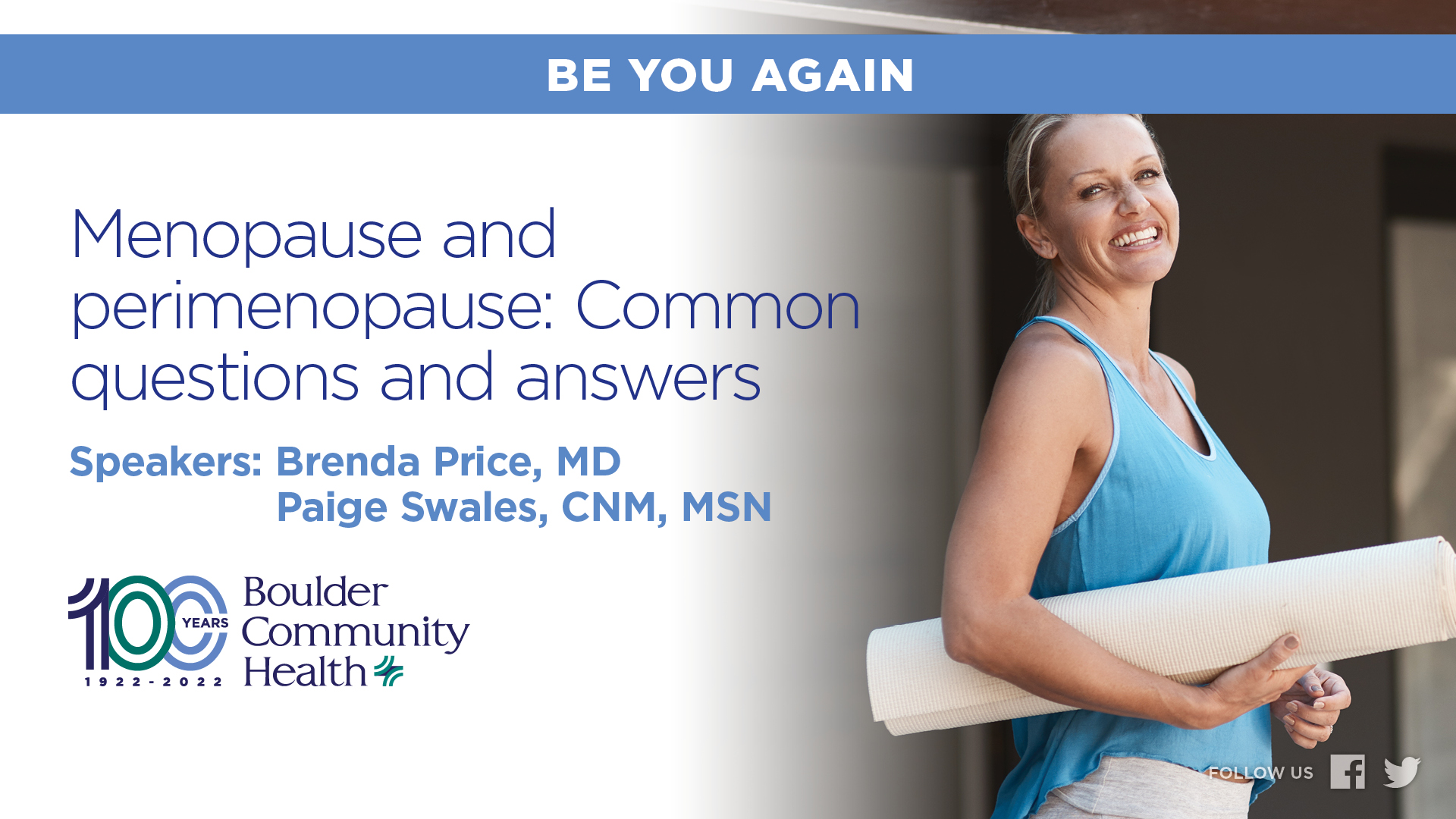 BE YOU AGAIN

Menopause and perimenopause: Common questions and answers

Speakers: Brenda Price, MD
Paige Swales, CNM, MSN

100 YEARS
1922-2022
Boulder Community Health

FOLLOW US